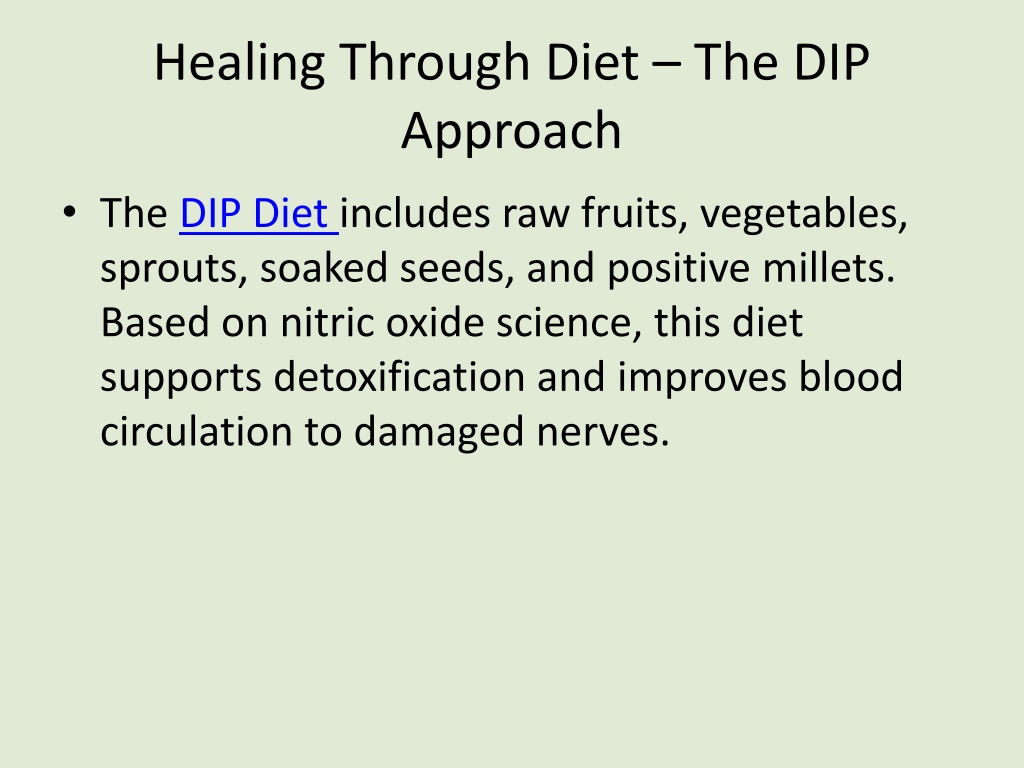 Healing Through Diet – The DIP Approach

• The DIP Diet includes raw fruits, vegetables, sprouts, soaked seeds, and positive millets. Based on nitric oxide science, this diet supports detoxification and improves blood circulation to damaged nerves.